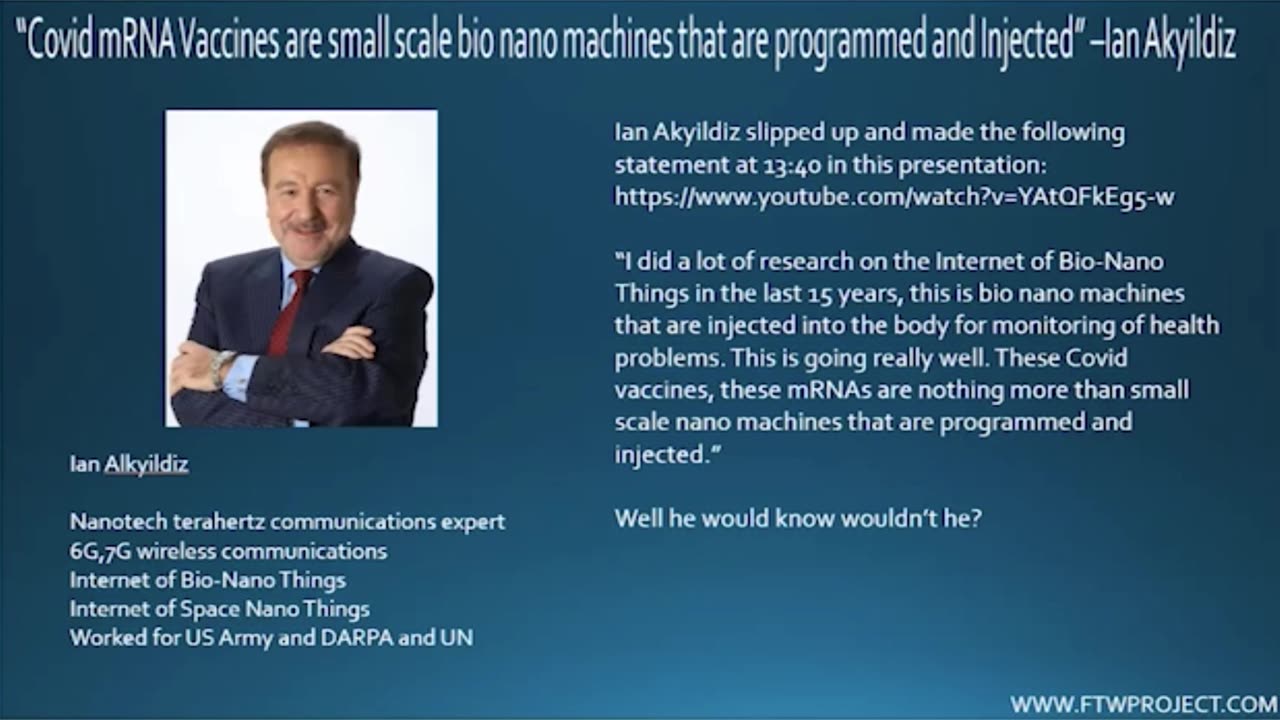 "Covid mRNA Vaccines are small scale bio nano machines that are programmed and Injected" –Ian Akyildiz

Ian Alkyildiz

Nanotech terahertz communications expert
6G,7G wireless communications
Internet of Bio-Nano Things
Internet of Space Nano Things
Worked for US Army and DARPA and UN

Ian Akyildiz slipped up and made the following statement at 13:40 in this presentation: https://www.youtube.com/watch?v=YAtQFkEg5-w

"I did a lot of research on the Internet of Bio-Nano Things in the last 15 years, this is bio nano machines that are injected into the body for monitoring of health problems. This is going really well. These Covid vaccines, these mRNAs are nothing more than small scale nano machines that are programmed and injected."

Well he would know wouldn't he?

WWW.FTWPROJECT.COM